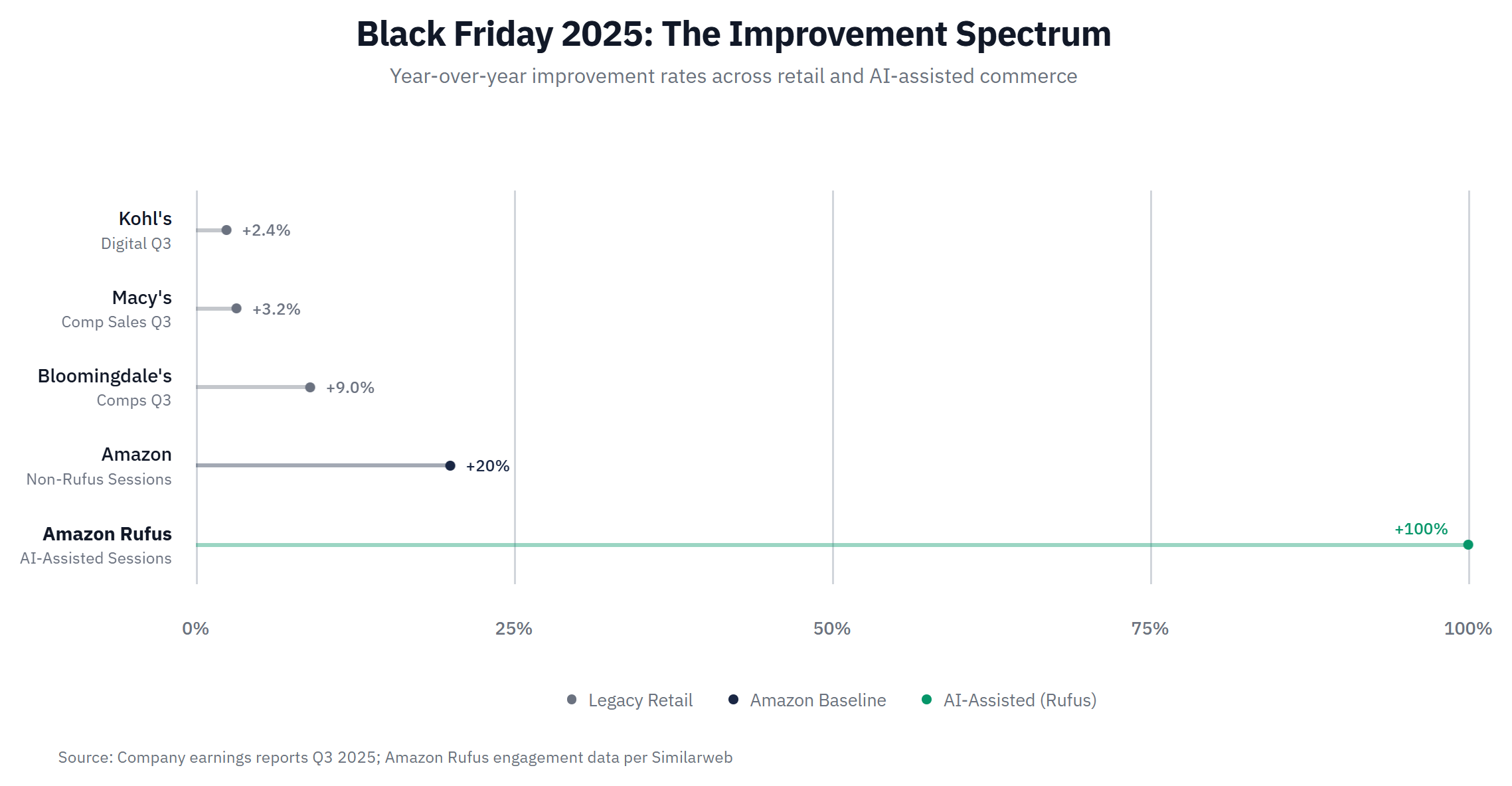 Black Friday 2025: The Improvement Spectrum

Year-over-year improvement rates across retail and AI-assisted commerce

Kohl's
Digital Q3
+2.4%

Macy's
Comp Sales Q3
+3.2%

Bloomingdale's
Comps Q3
+9.0%

Amazon
Non-Rufus Sessions
+20%

Amazon Rufus
AI-Assisted Sessions
+100%

0% 25% 50% 75% 100%

Legacy Retail Amazon Baseline AI-Assisted (Rufus)

Source: Company earnings reports Q3 2025; Amazon Rufus engagement data per Similarweb